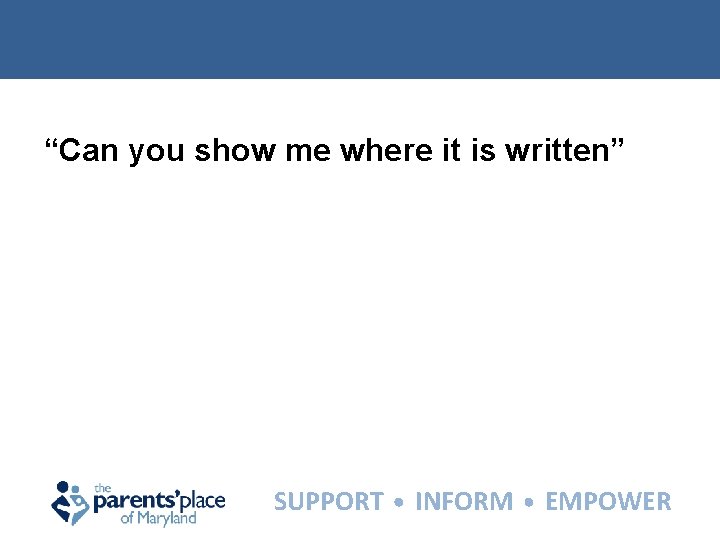 “Can you show me where it is written”

the parents’place of Maryland

SUPPORT • INFORM • EMPOWER